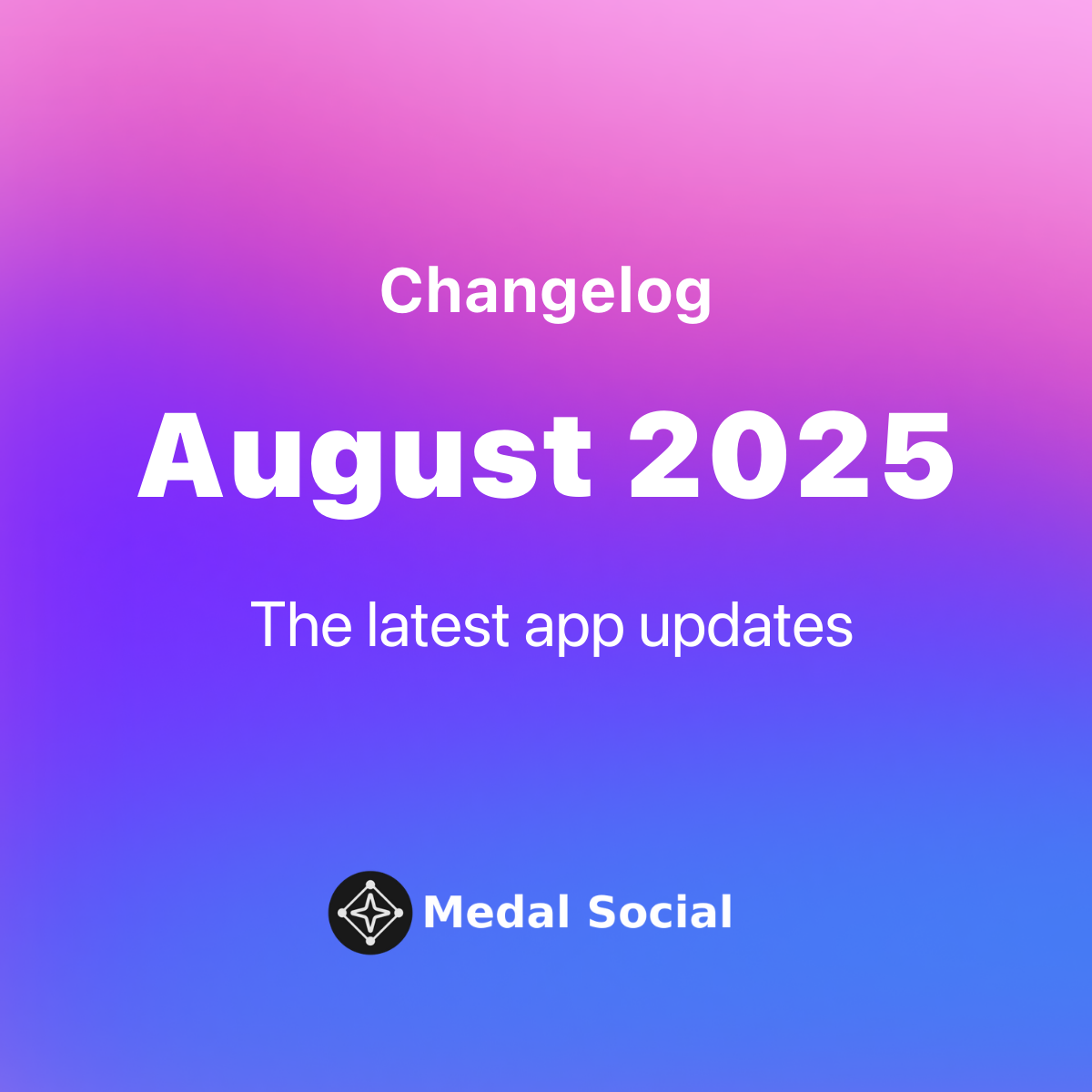 Changelog

August 2025

The latest app updates

Medal Social